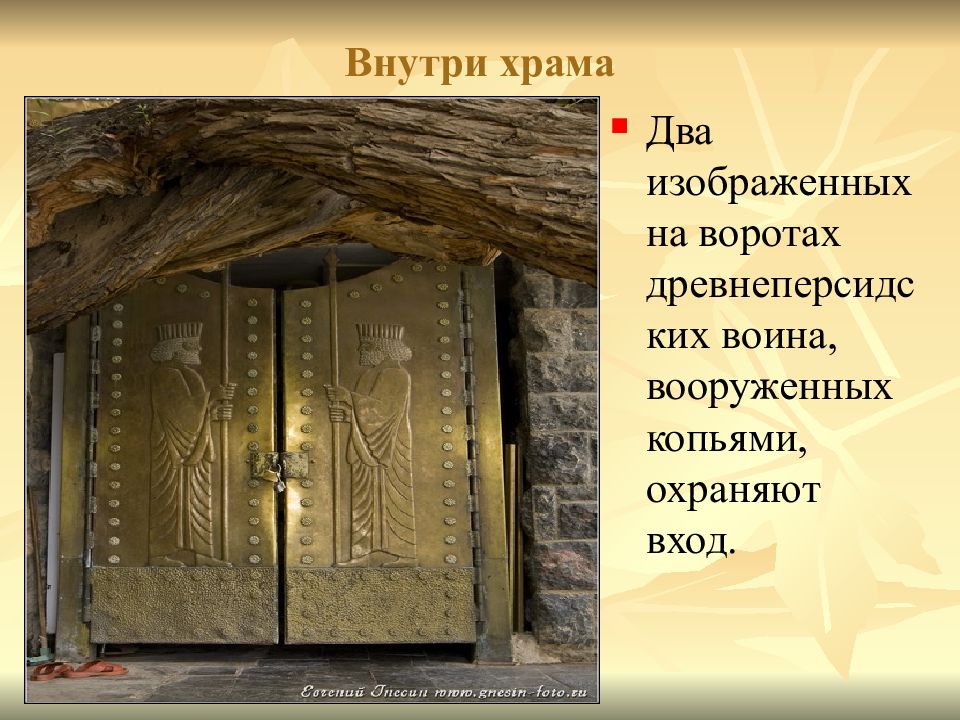 Внутри храма

Два изображенных на воротах древнеперсидских воина, вооруженных копьями, охраняют вход.

Евгений Гнесин www.gnesin-foto.ru